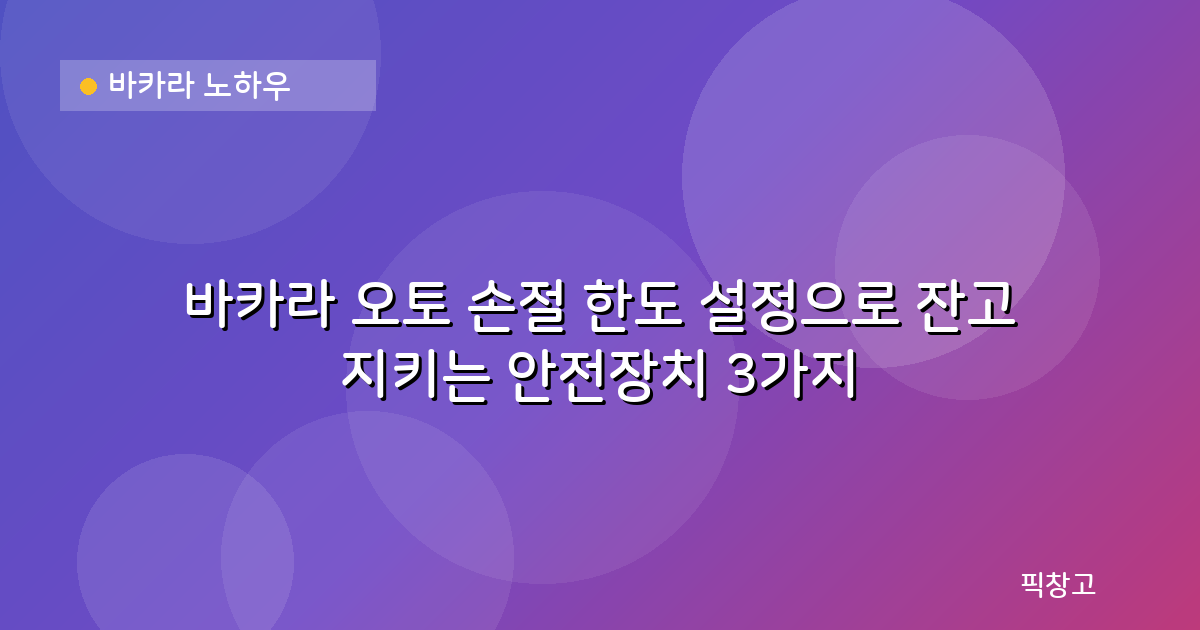 바카라 노하우

바카라 오토 손절 한도 설정으로 잔고 지키는 안전장치 3가지

픽창고